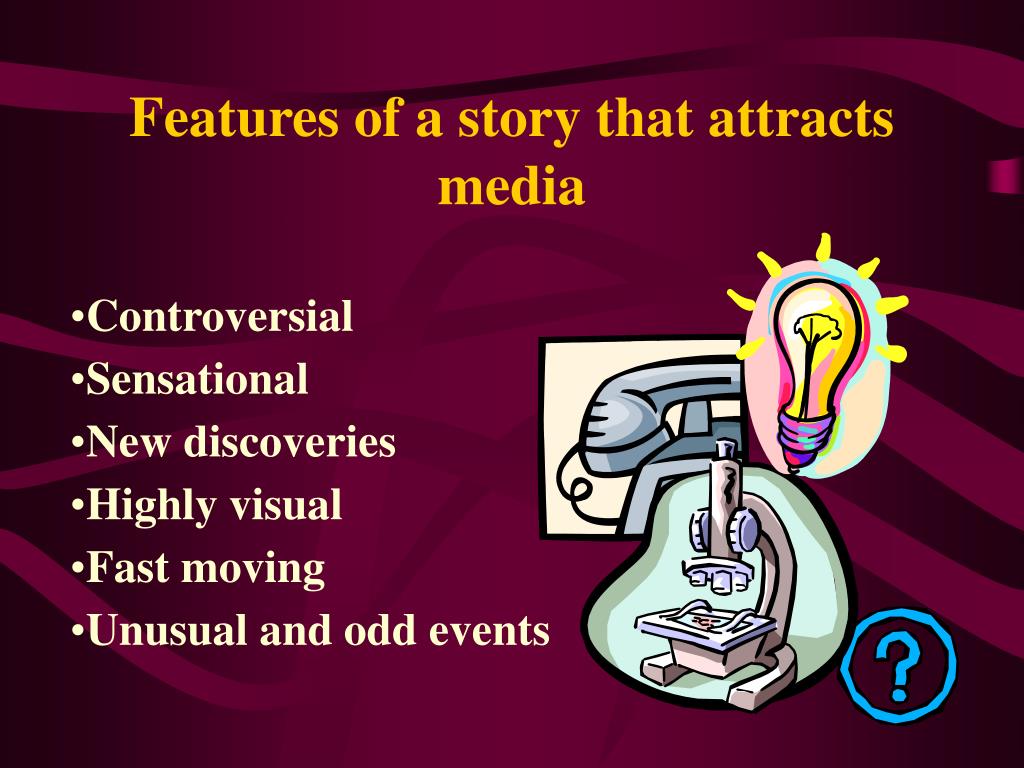 Features of a story that attracts media

•Controversial
•Sensational
•New discoveries
•Highly visual
•Fast moving
•Unusual and odd events

?